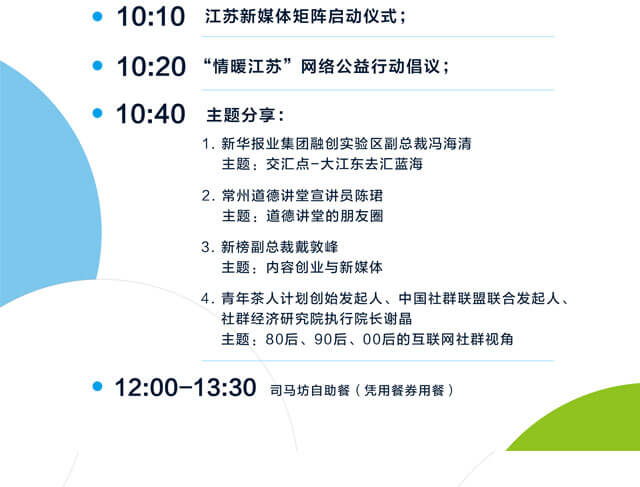 10:10 江苏新媒体矩阵启动仪式；

10:20 “情暖江苏”网络公益行动倡议；

10:40 主题分享：

1. 新华报业集团融创实验区副总裁冯海清
主题：交汇点-大江东去汇蓝海

2. 常州道德讲堂宣讲员陈珺
主题：道德讲堂的朋友圈

3. 新榜副总裁戴敦峰
主题：内容创业与新媒体

4. 青年茶人计划创始发起人、中国社群联盟联合发起人、社群经济研究院执行院长谢晶
主题：80后、90后、00后的互联网社群视角

12:00-13:30 司马坊自助餐（凭用餐券用餐）